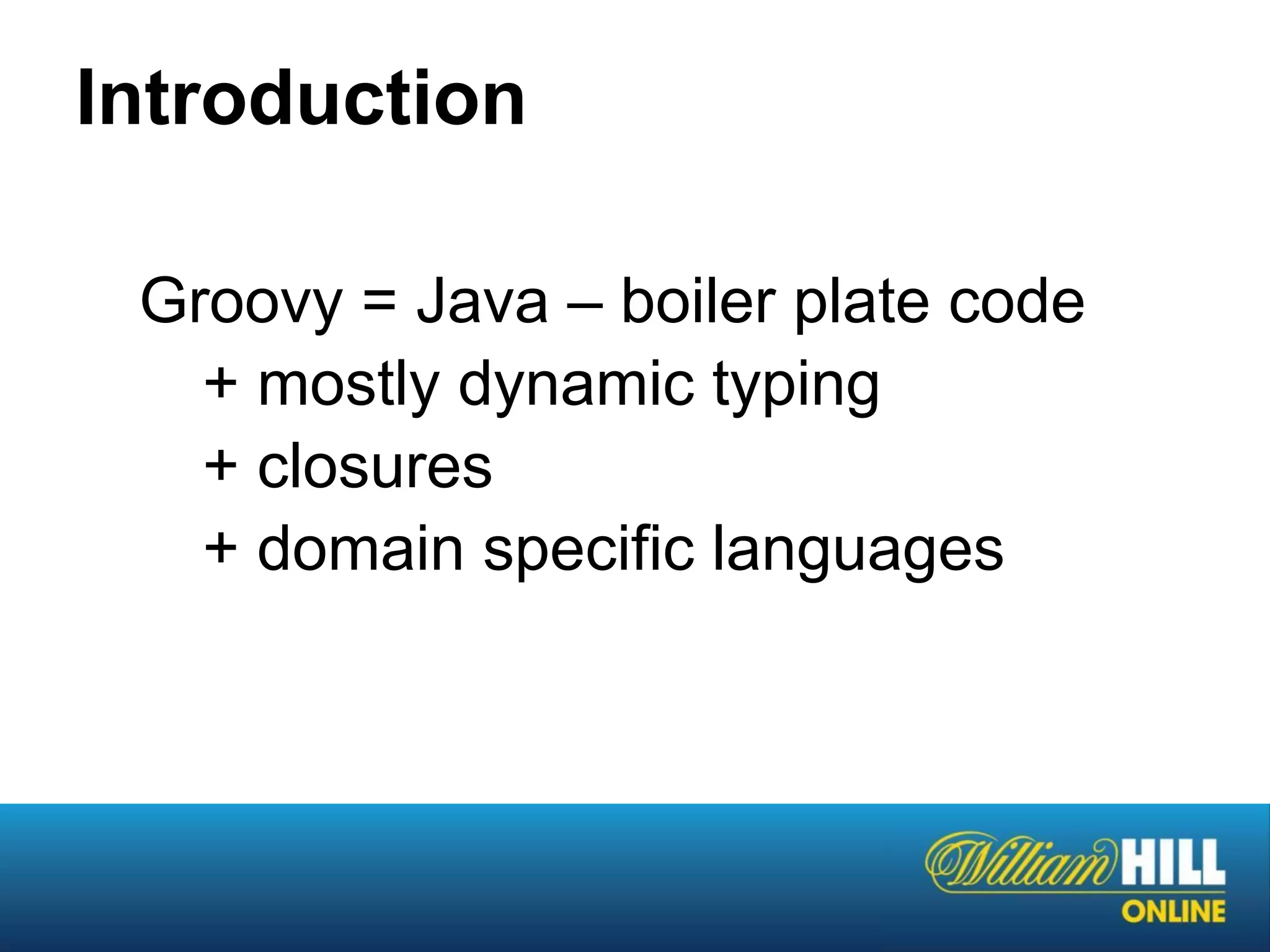 Introduction

Groovy = Java – boiler plate code
+ mostly dynamic typing
+ closures
+ domain specific languages

William HILL ONLINE